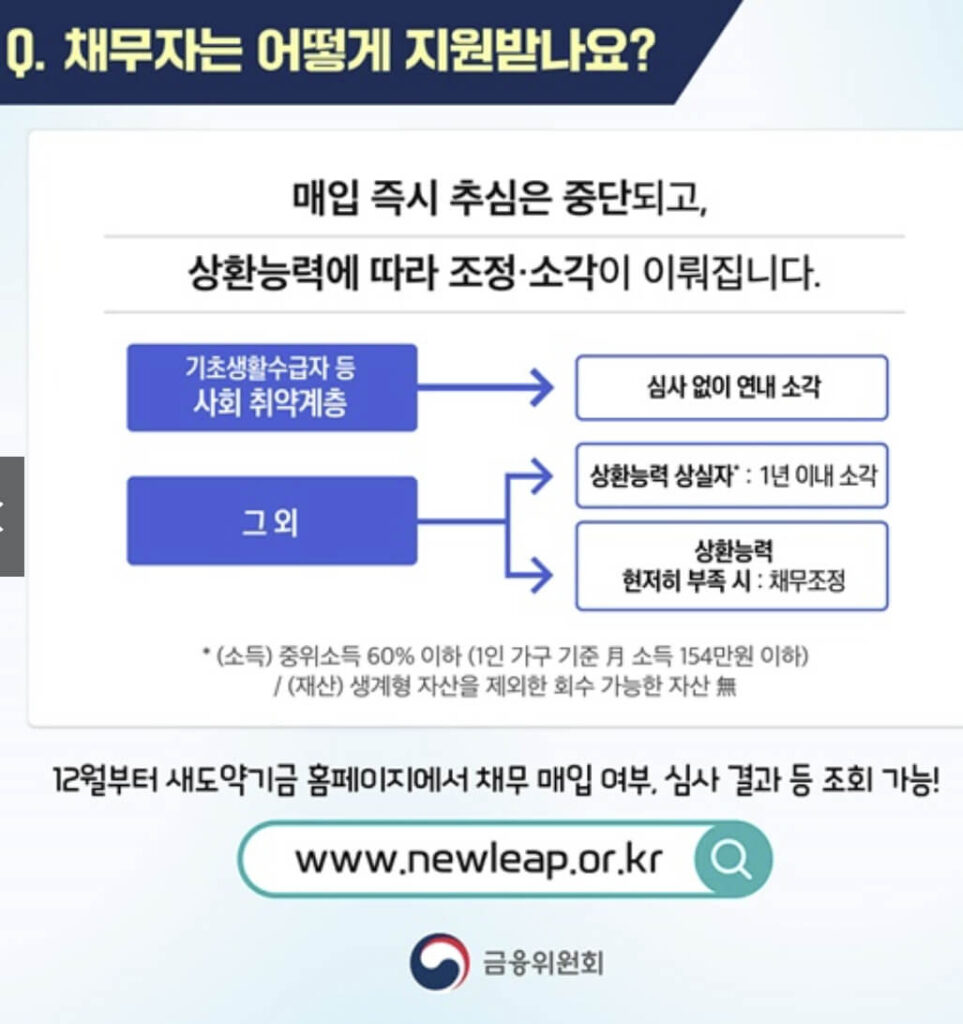 Q. 채무자는 어떻게 지원받나요?

매입 즉시 추심은 중단되고,

상환능력에 따라 조정·소각이 이뤄집니다.

기초생활수급자 등
사회 취약계층

심사 없이 연내 소각

그 외

상환능력 상실자* : 1년 이내 소각

상환능력
현저히 부족 시 : 채무조정

* (소득) 중위소득 60% 이하 (1인 가구 기준 月 소득 154만원 이하)
/ (재산) 생계형 자산을 제외한 회수 가능한 자산 無

12월부터 새도약기금 홈페이지에서 채무 매입 여부, 심사 결과 등 조회 가능!

www.newleap.or.kr

금융위원회